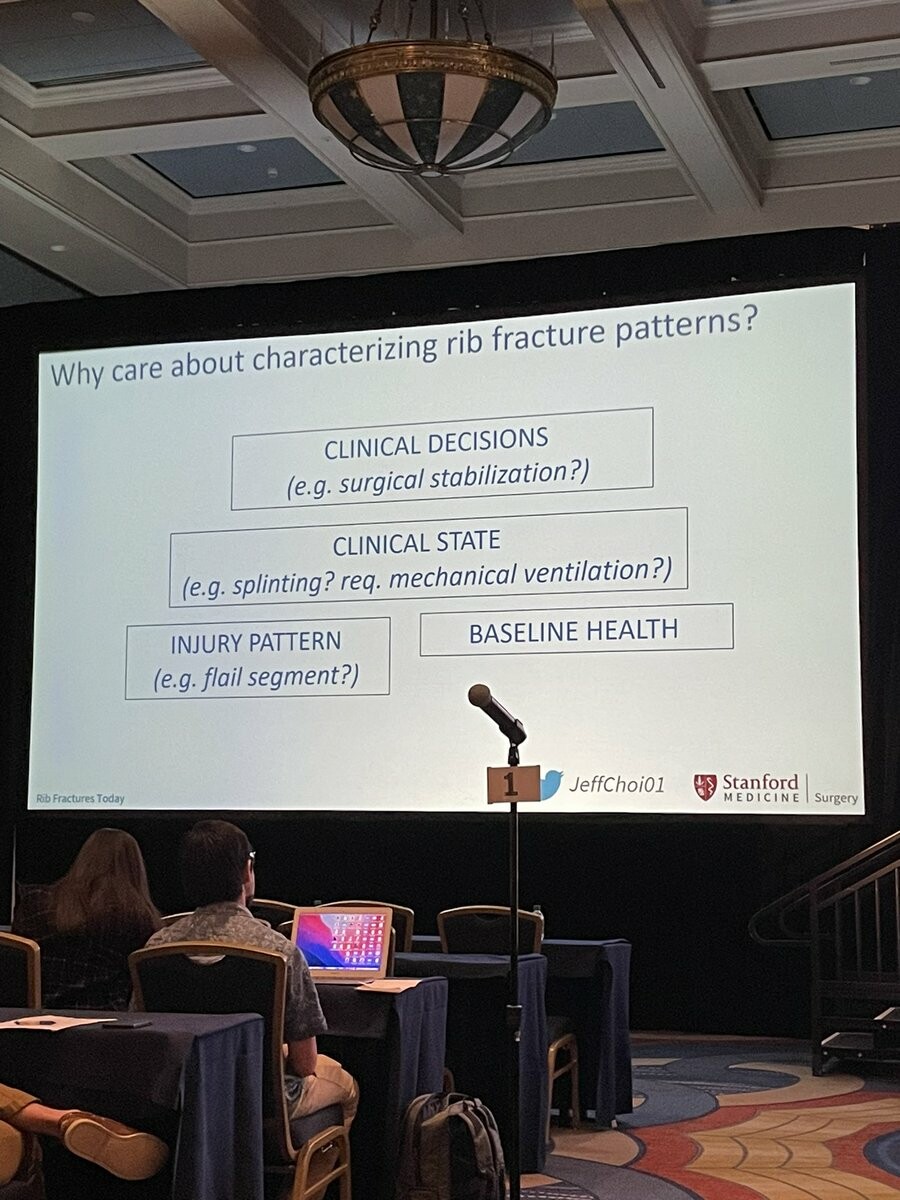 Why care about characterizing rib fracture patterns?

CLINICAL DECISIONS
(e.g. surgical stabilization?)

CLINICAL STATE
(e.g. splinting? req. mechanical ventilation?)

INJURY PATTERN
(e.g. flail segment?)

BASELINE HEALTH

Rib Fractures Today

1

JeffChoi01

Stanford MEDICINE | Surgery